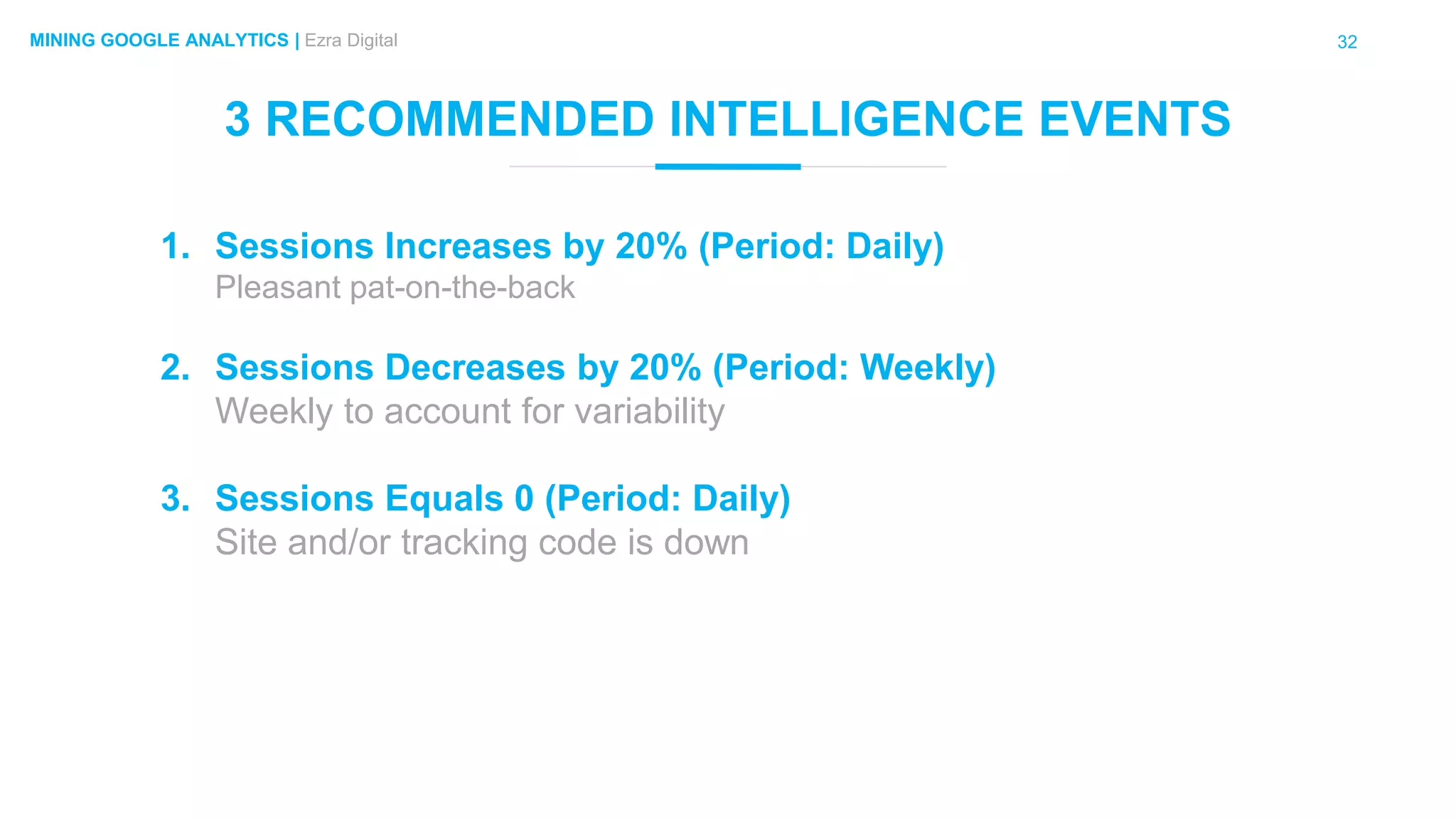 MINING GOOGLE ANALYTICS | Ezra Digital

32

3 RECOMMENDED INTELLIGENCE EVENTS

1. Sessions Increases by 20% (Period: Daily)
Pleasant pat-on-the-back

2. Sessions Decreases by 20% (Period: Weekly)
Weekly to account for variability

3. Sessions Equals 0 (Period: Daily)
Site and/or tracking code is down